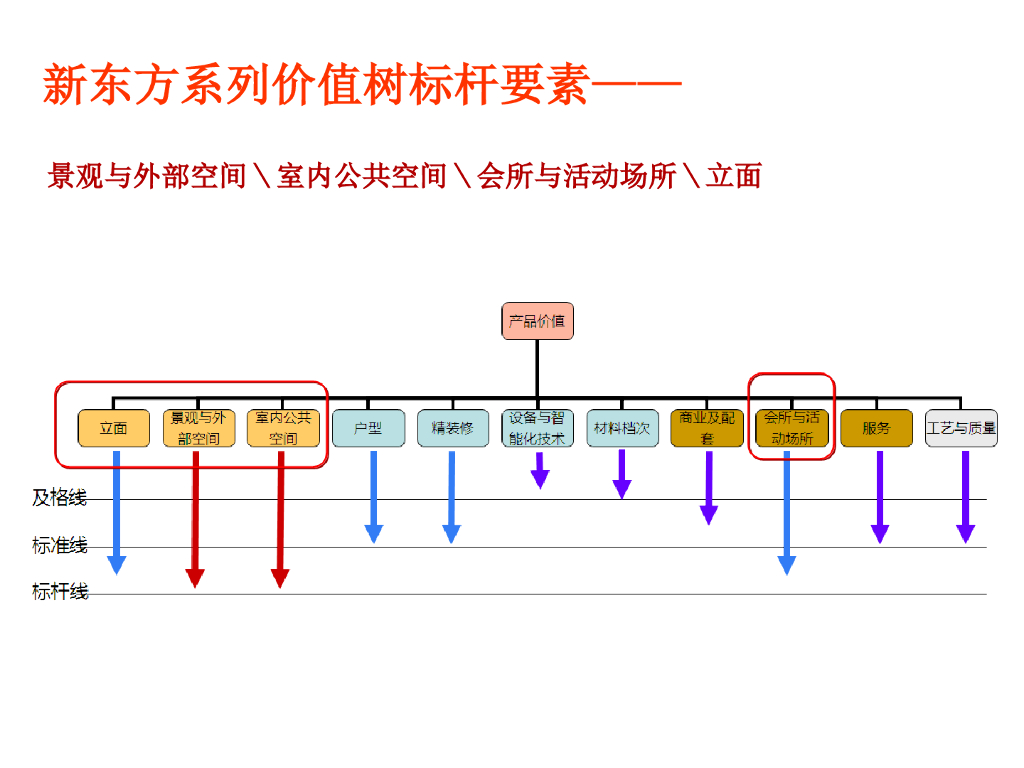 新东方系列价值树标杆要素——

景观与外部空间＼室内公共空间＼会所与活动场所＼立面

产品价值

立面

景观与外部空间

室内公共空间

户型

精装修

设备与智能化技术

材料档次

商业及配套

会所与活动场所

服务

工艺与质量

及格线

标准线

标杆线